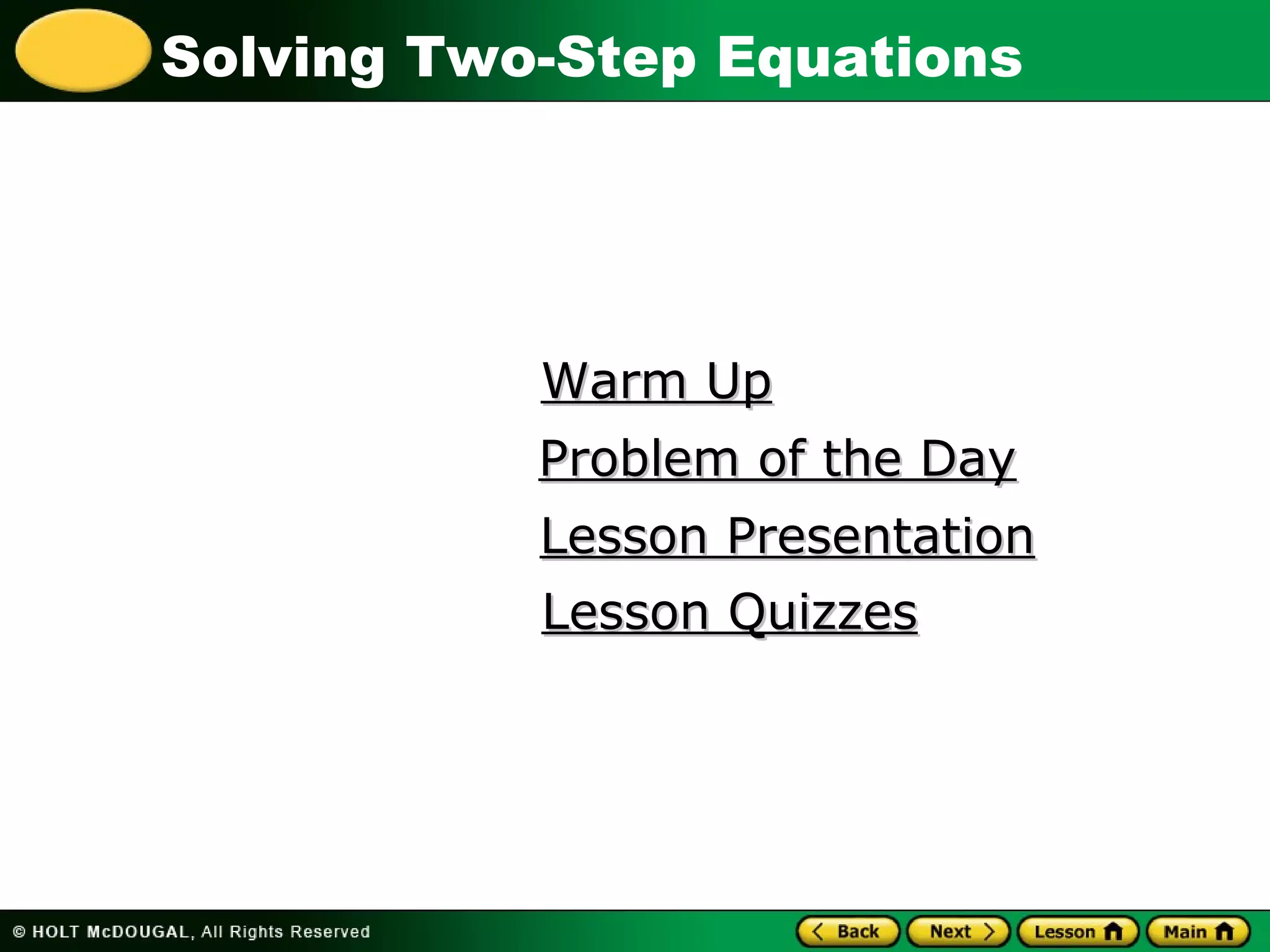 Solving Two-Step Equations

Warm Up

Problem of the Day

Lesson Presentation

Lesson Quizzes

© HOLT McDOUGAL, All Rights Reserved

Back Next Lesson Main